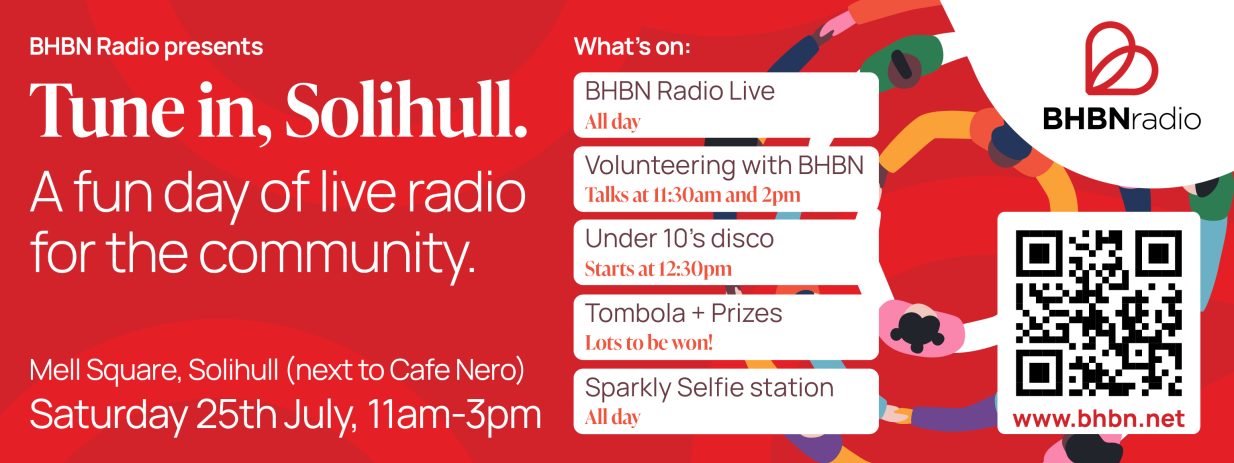 BHBN Radio presents

Tune in, Solihull.

A fun day of live radio for the community.

Mell Square, Solihull (next to Cafe Nero)

Saturday 25th July, 11am-3pm

What's on:

BHBN Radio Live
All day

Volunteering with BHBN
Talks at 11:30am and 2pm

Under 10's disco
Starts at 12:30pm

Tombola + Prizes
Lots to be won!

Sparkly Selfie station
All day

BHBNradio

www.bhbn.net